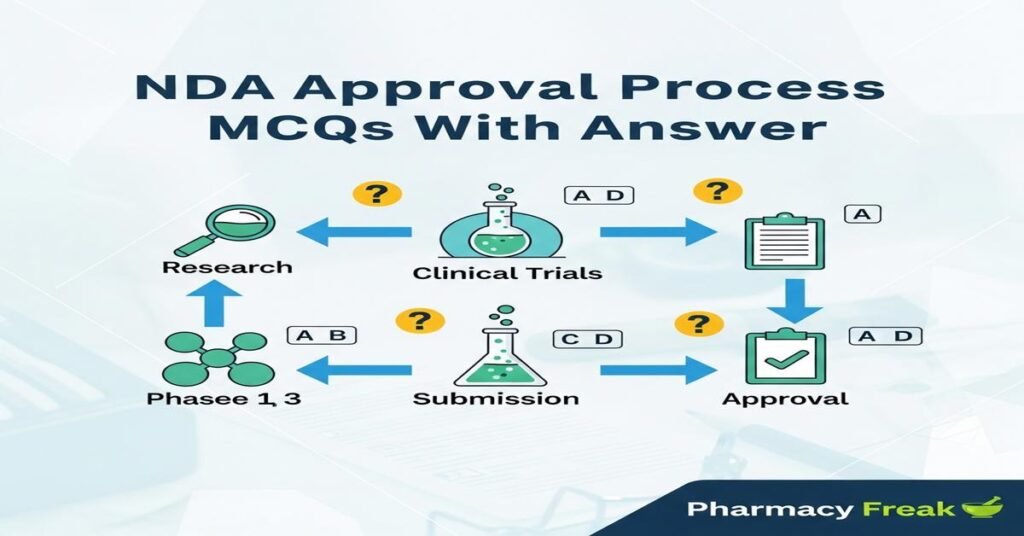 NDA Approval Process MCQs With Answer

?

A D

?

A

Research

Clinical Trials

A B

?

C D

?

A D

Phasee 1, 3

Submission

Approval

Pharmacy Freak